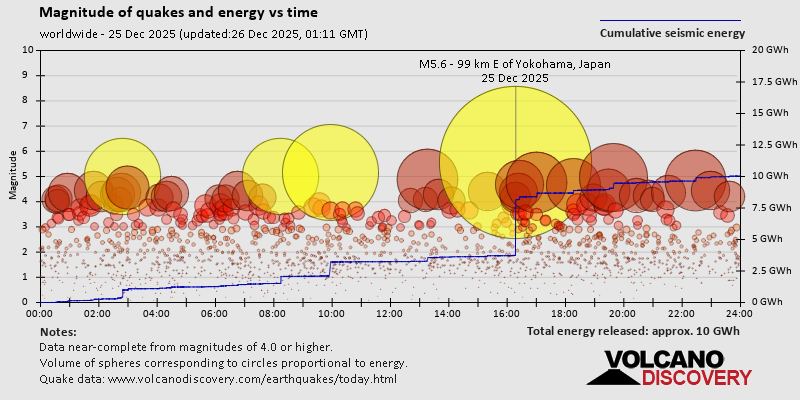 Magnitude of quakes and energy vs time

worldwide - 25 Dec 2025 (updated:26 Dec 2025, 01:11 GMT)

Cumulative seismic energy

M5.6 - 99 km E of Yokohama, Japan
25 Dec 2025

Magnitude

10
9
8
7
6
5
4
3
2
1
0

20 GWh
17.5 GWh
15 GWh
12.5 GWh
10 GWh
7.5 GWh
5 GWh
2.5 GWh
0 GWh

00:00 02:00 04:00 06:00 08:00 10:00 12:00 14:00 16:00 18:00 20:00 22:00 24:00

Notes:
Data near-complete from magnitudes of 4.0 or higher.
Volume of spheres corresponding to circles proportional to energy.
Quake data: www.volcanodiscovery.com/earthquakes/today.html

Total energy released: approx. 10 GWh

VOLCANO DISCOVERY